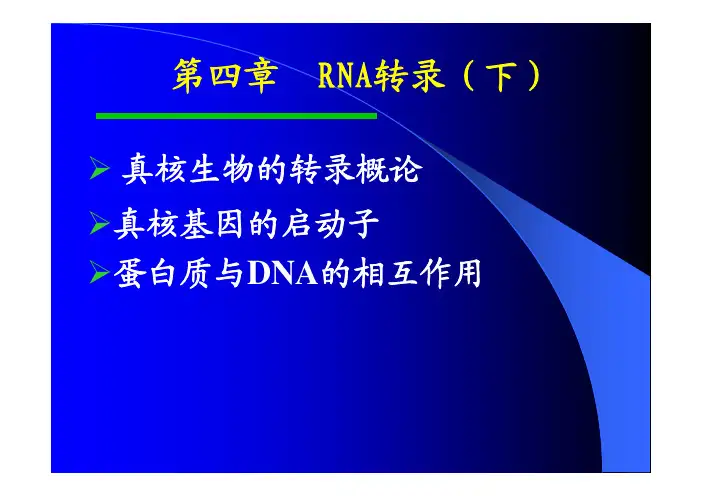 第四章　RNA转录（下）

➢ 真核生物的转录概论

➢真核基因的启动子

➢蛋白质与DNA的相互作用